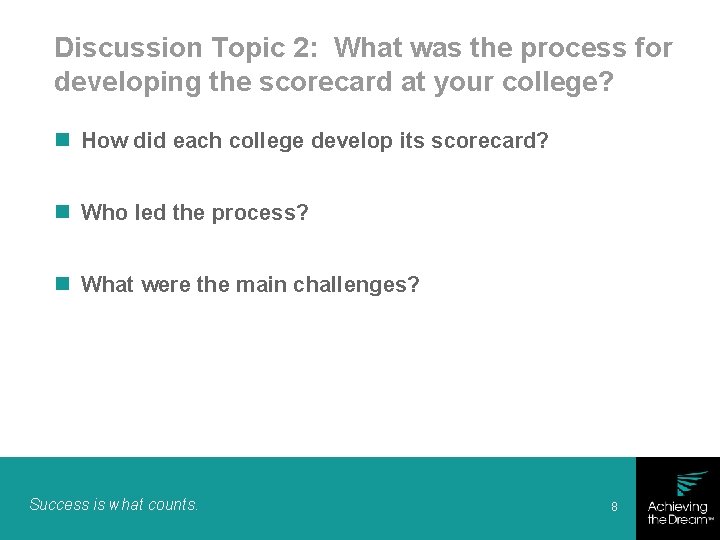 Discussion Topic 2: What was the process for developing the scorecard at your college?

How did each college develop its scorecard?

Who led the process?

What were the main challenges?

Success is what counts.

8

Achieving the Dream™